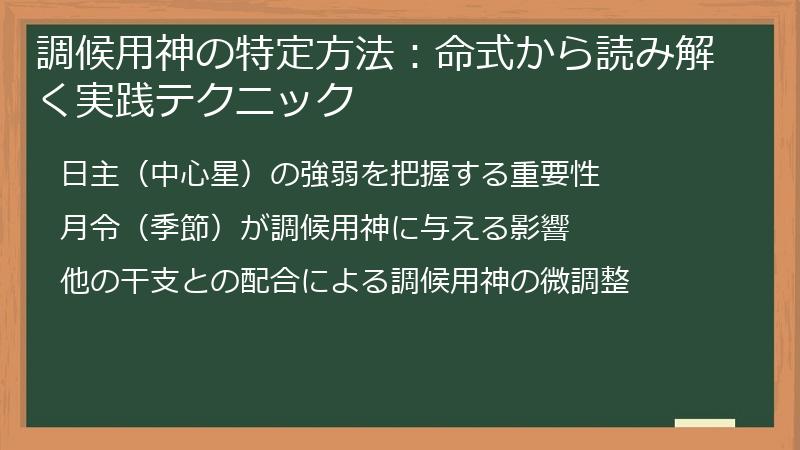 調候用神の特定方法：命式から読み解く実践テクニック

日主（中心星）の強弱を把握する重要性

月令（季節）が調候用神に与える影響

他の干支との配合による調候用神の微調整